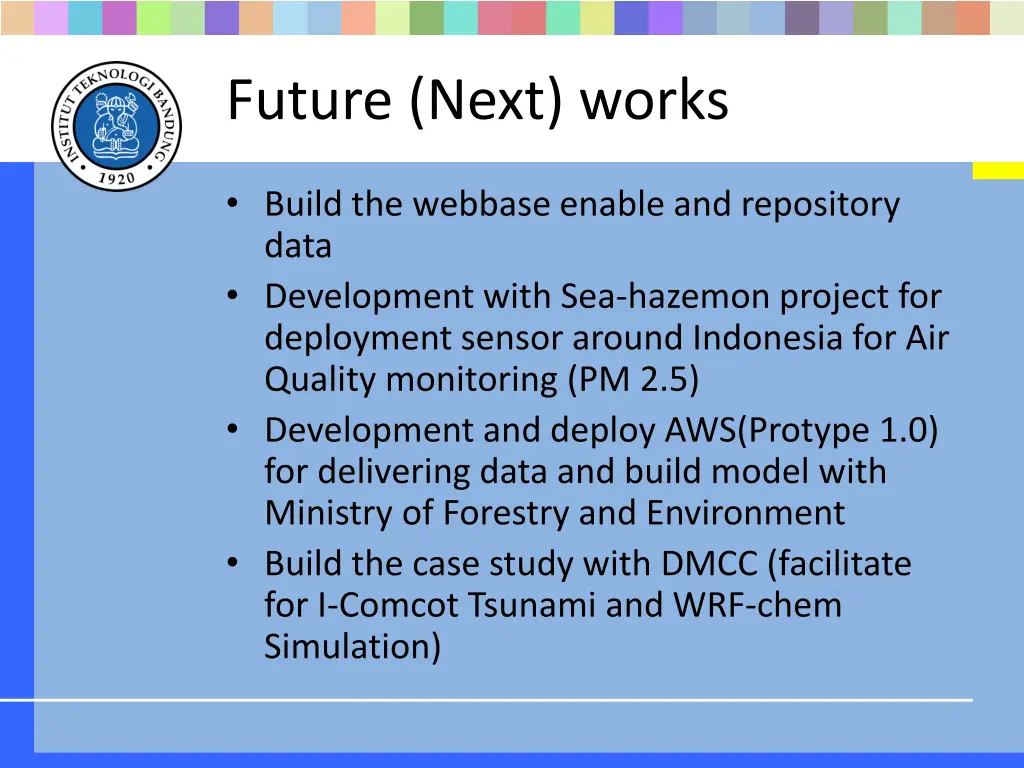 INSTITUT TEKNOLOGI BANDUNG
1920

Future (Next) works

• Build the webbase enable and repository data
• Development with Sea-hazemon project for deployment sensor around Indonesia for Air Quality monitoring (PM 2.5)
• Development and deploy AWS(Protype 1.0) for delivering data and build model with Ministry of Forestry and Environment
• Build the case study with DMCC (facilitate for I-Comcot Tsunami and WRF-chem Simulation)